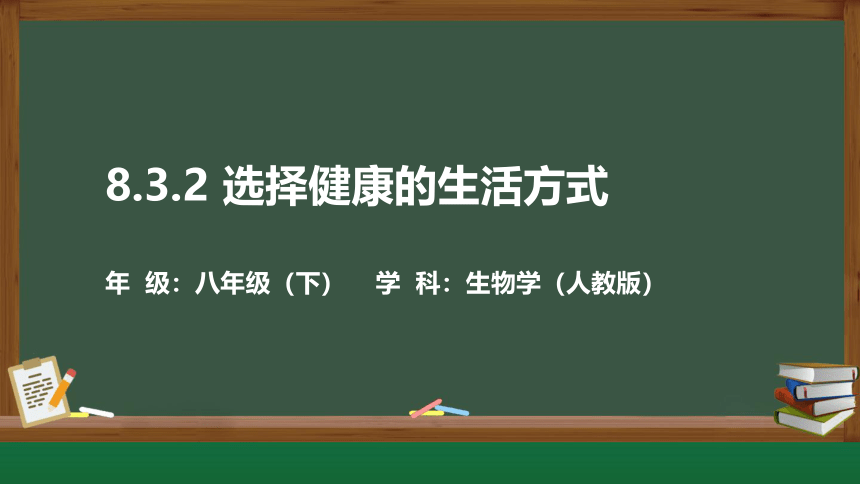 8.3.2 选择健康的生活方式

年 级：八年级（下）

学 科：生物学（人教版）